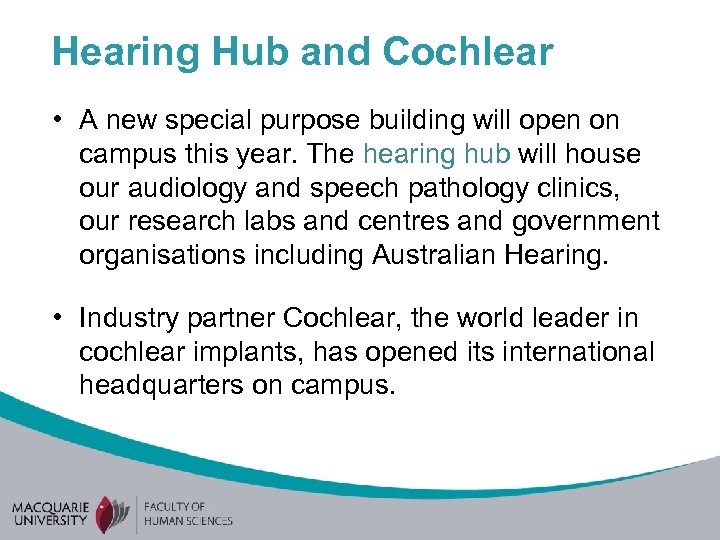 Hearing Hub and Cochlear

• A new special purpose building will open on campus this year. The hearing hub will house our audiology and speech pathology clinics, our research labs and centres and government organisations including Australian Hearing.

• Industry partner Cochlear, the world leader in cochlear implants, has opened its international headquarters on campus.

MACQUARIE UNIVERSITY

FACULTY OF HUMAN SCIENCES